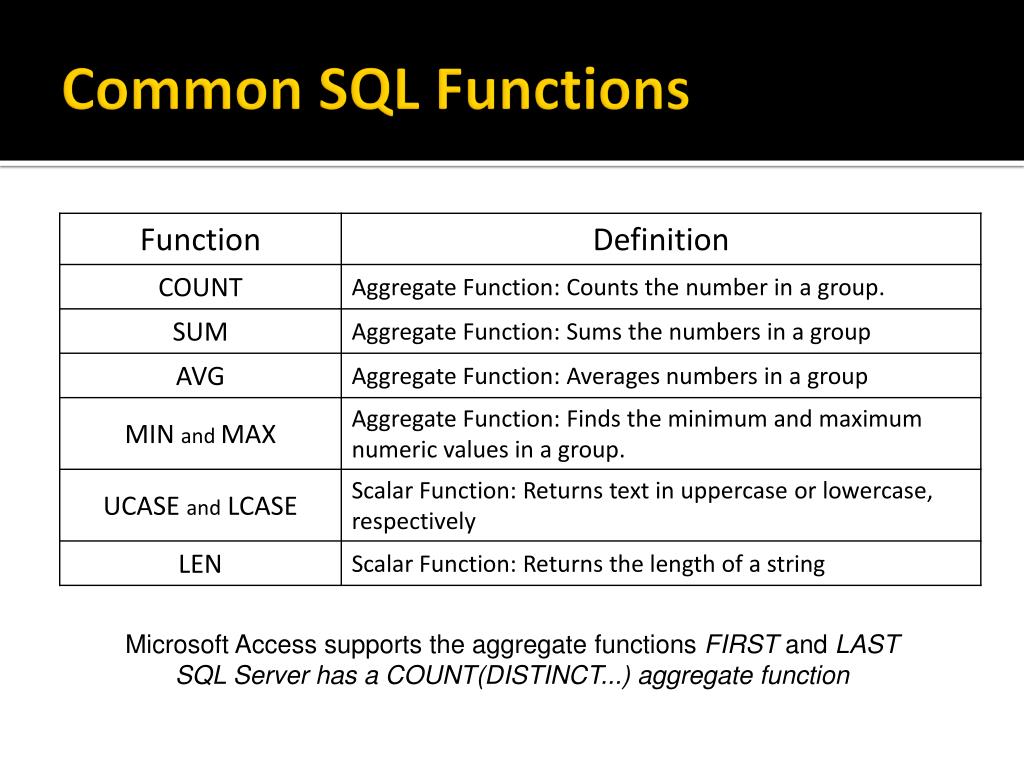 Common SQL Functions

| Function | Definition |
|---|---|
| COUNT | Aggregate Function: Counts the number in a group. |
| SUM | Aggregate Function: Sums the numbers in a group |
| AVG | Aggregate Function: Averages numbers in a group |
| MIN and MAX | Aggregate Function: Finds the minimum and maximum numeric values in a group. |
| UCASE and LCASE | Scalar Function: Returns text in uppercase or lowercase, respectively |
| LEN | Scalar Function: Returns the length of a string |

Microsoft Access supports the aggregate functions FIRST and LAST
SQL Server has a COUNT(DISTINCT...) aggregate function